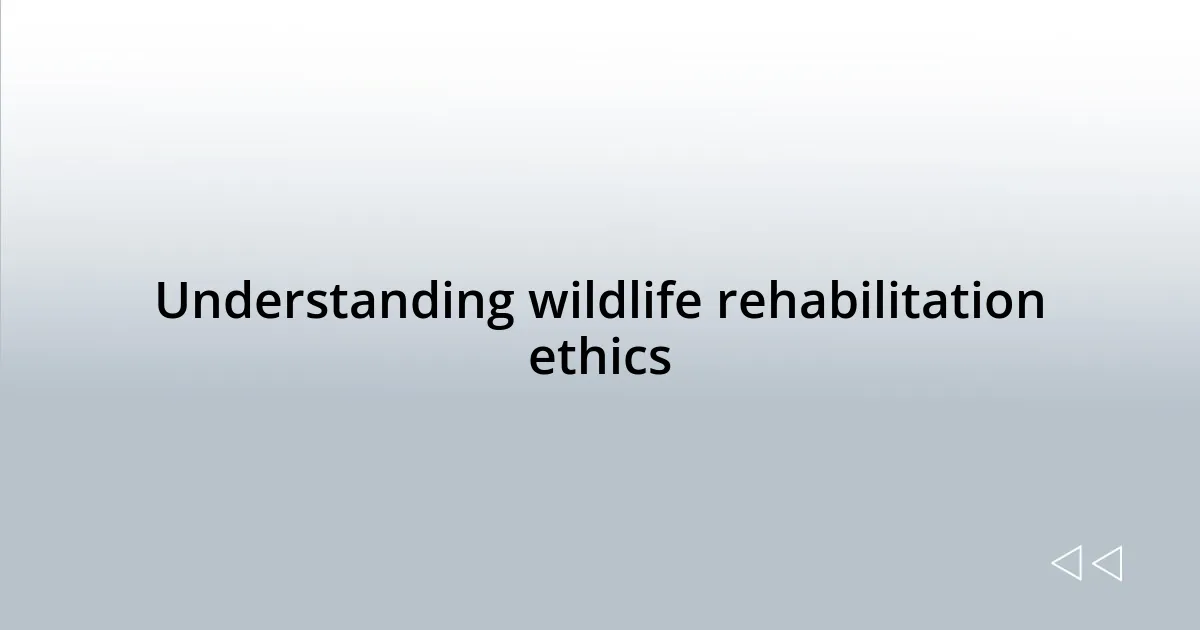 Understanding wildlife rehabilitation ethics